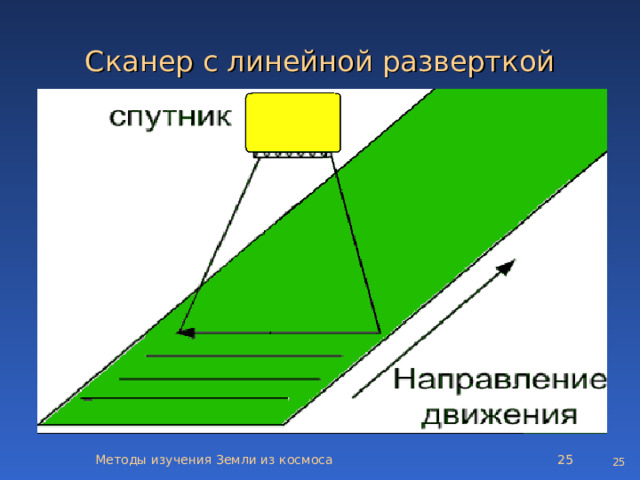 Сканер с линейной разверткой

спутник

Направление движения

Методы изучения Земли из космоса

25

25